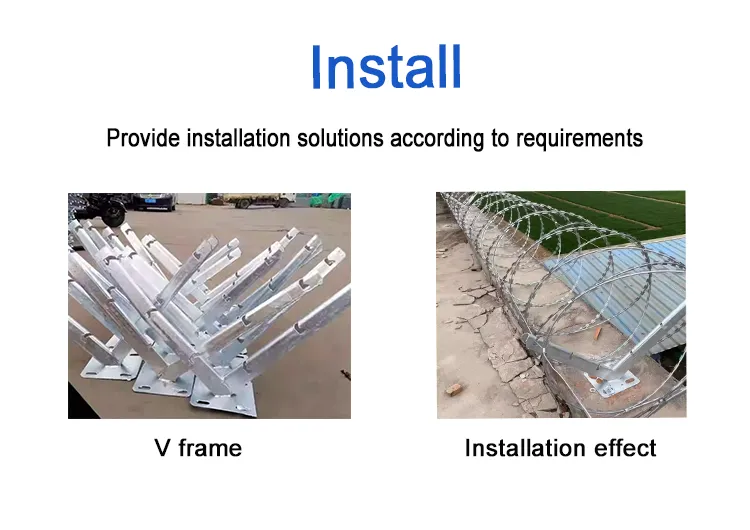 Install

Provide installation solutions according to requirements

V frame

Installation effect